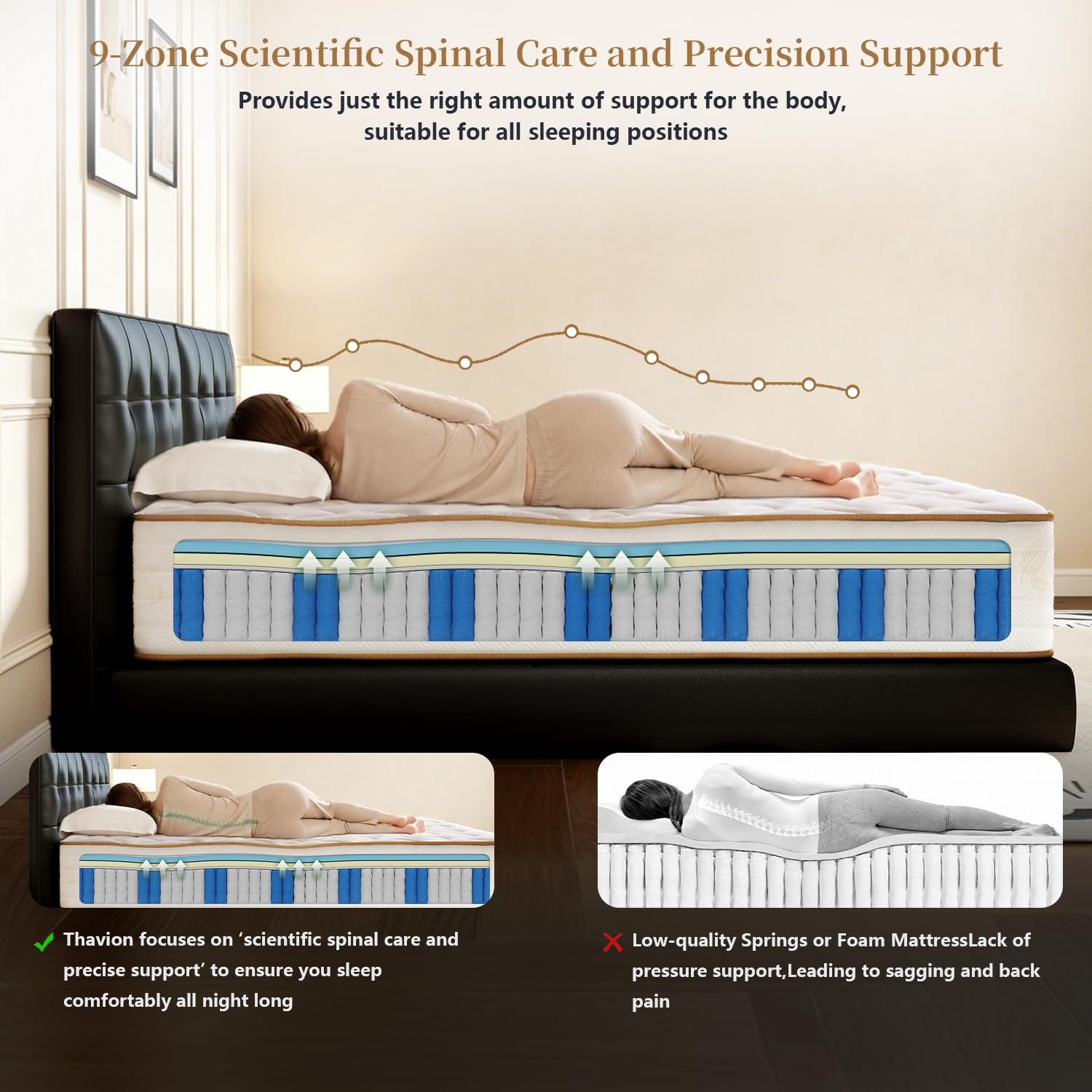 9-Zone Scientific Spinal Care and Precision Support

Provides just the right amount of support for the body, suitable for all sleeping positions

Thavion focuses on ‘scientific spinal care and precise support’ to ensure you sleep comfortably all night long

Low-quality Springs or Foam MattressLack of pressure support,Leading to sagging and back pain